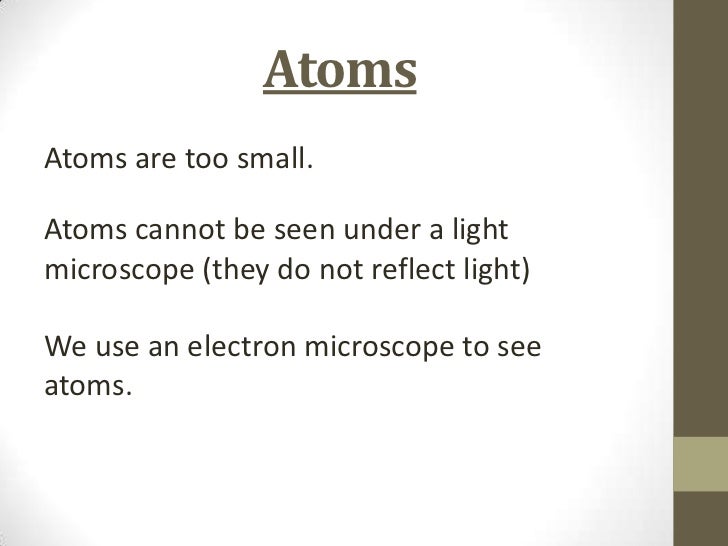 Atoms

Atoms are too small.

Atoms cannot be seen under a light microscope (they do not reflect light)

We use an electron microscope to see atoms.